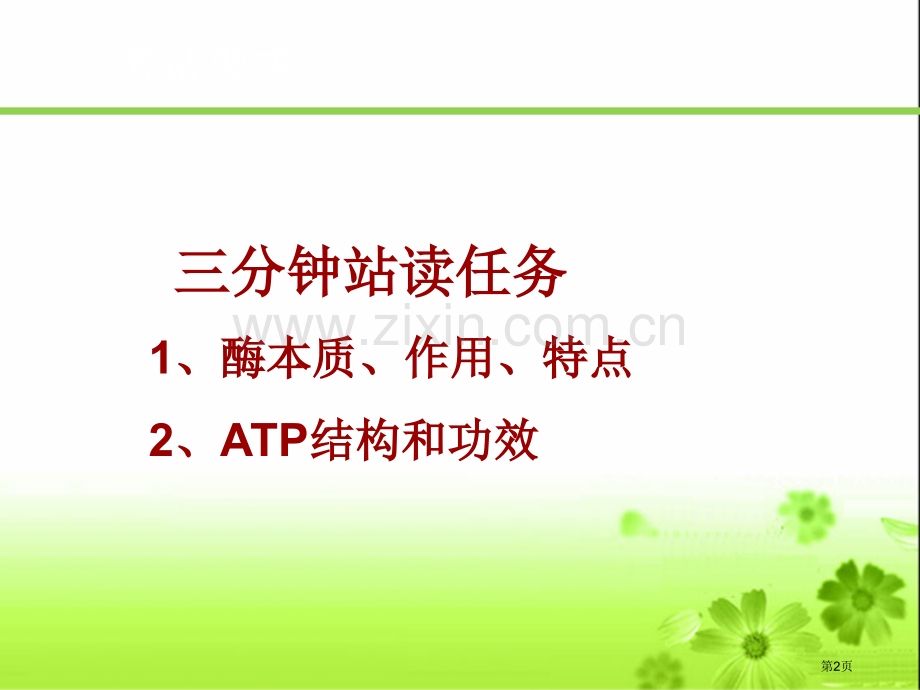 三分钟站读任务

www.zixin.com.cn

1、酶本质、作用、特点

2、ATP结构和功效

第2页